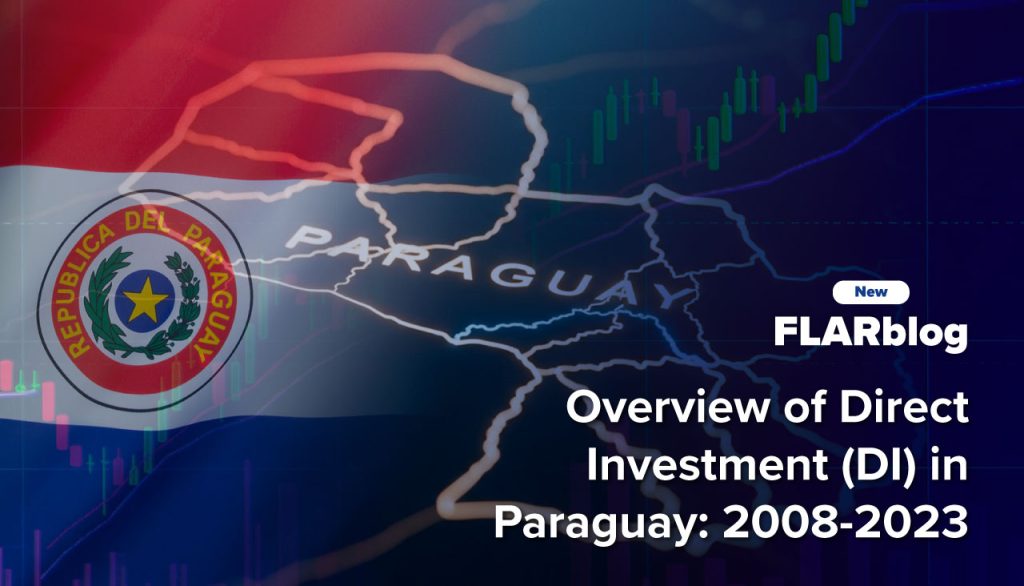 REPUBLICA DEL PARAGUAY

PARAGUAY

New

FLARblog

Overview of Direct Investment (DI) in Paraguay: 2008-2023